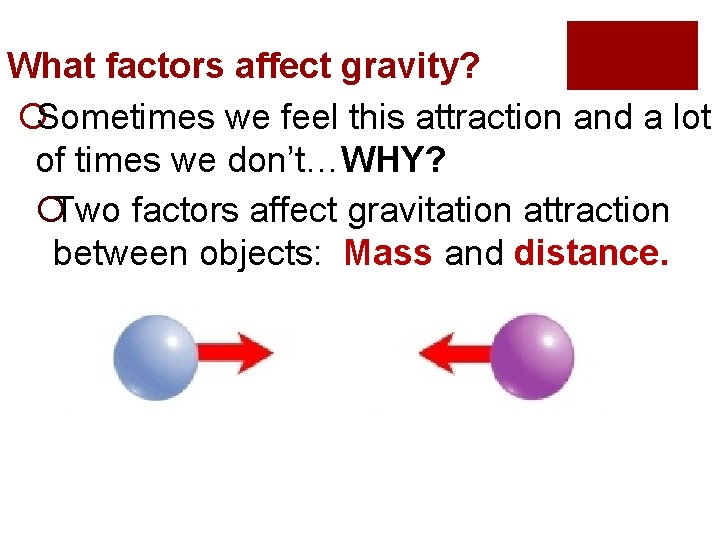 What factors affect gravity?

Sometimes we feel this attraction and a lot of times we don't…WHY?

Two factors affect gravitation attraction between objects: Mass and distance.